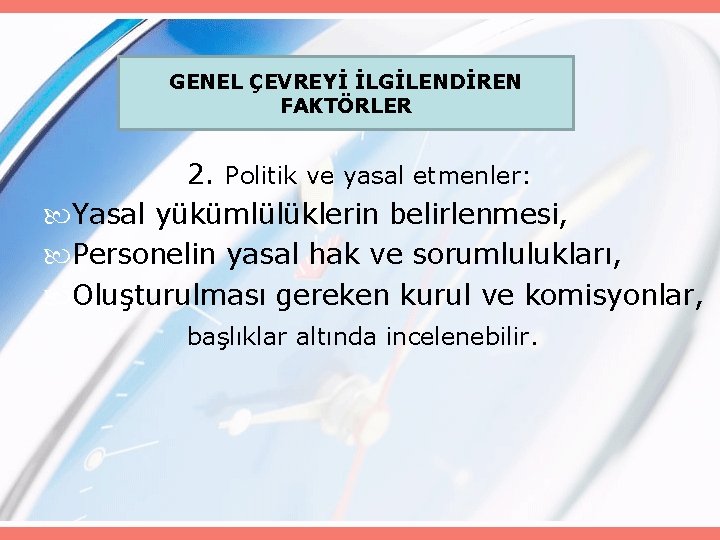 GENEL ÇEVREYİ İLGİLENDİREN FAKTÖRLER

2. Politik ve yasal etmenler:

Yasal yükümlülüklerin belirlenmesi,

Personelin yasal hak ve sorumlulukları,

Oluşturulması gereken kurul ve komisyonlar,

başlıklar altında incelenebilir.